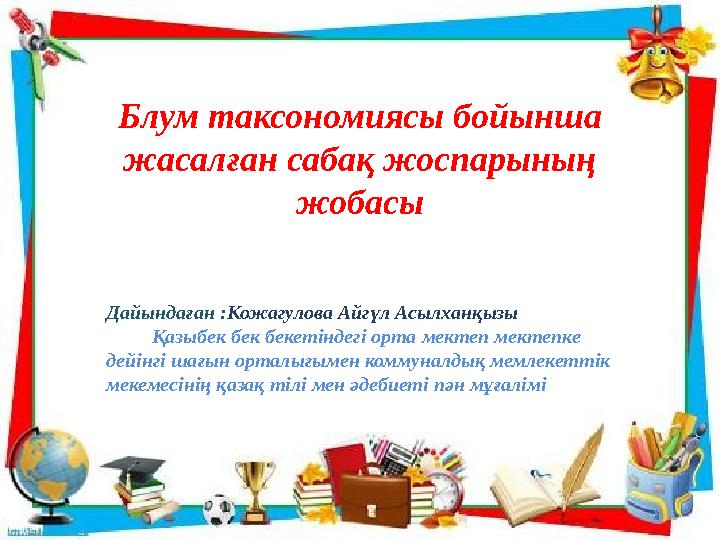 Блум таксономиясы бойынша жасалған сабақ жоспарының жобасы

Дайындаған :Кожагулова Айгүл Асылханқызы

Қазыбек бек бекетіндегі орта мектеп мектепке дейінгі шағын орталығымен коммуналдық мемлекеттік мекемесінің қазақ тілі мен әдебиеті пән мұғалімі